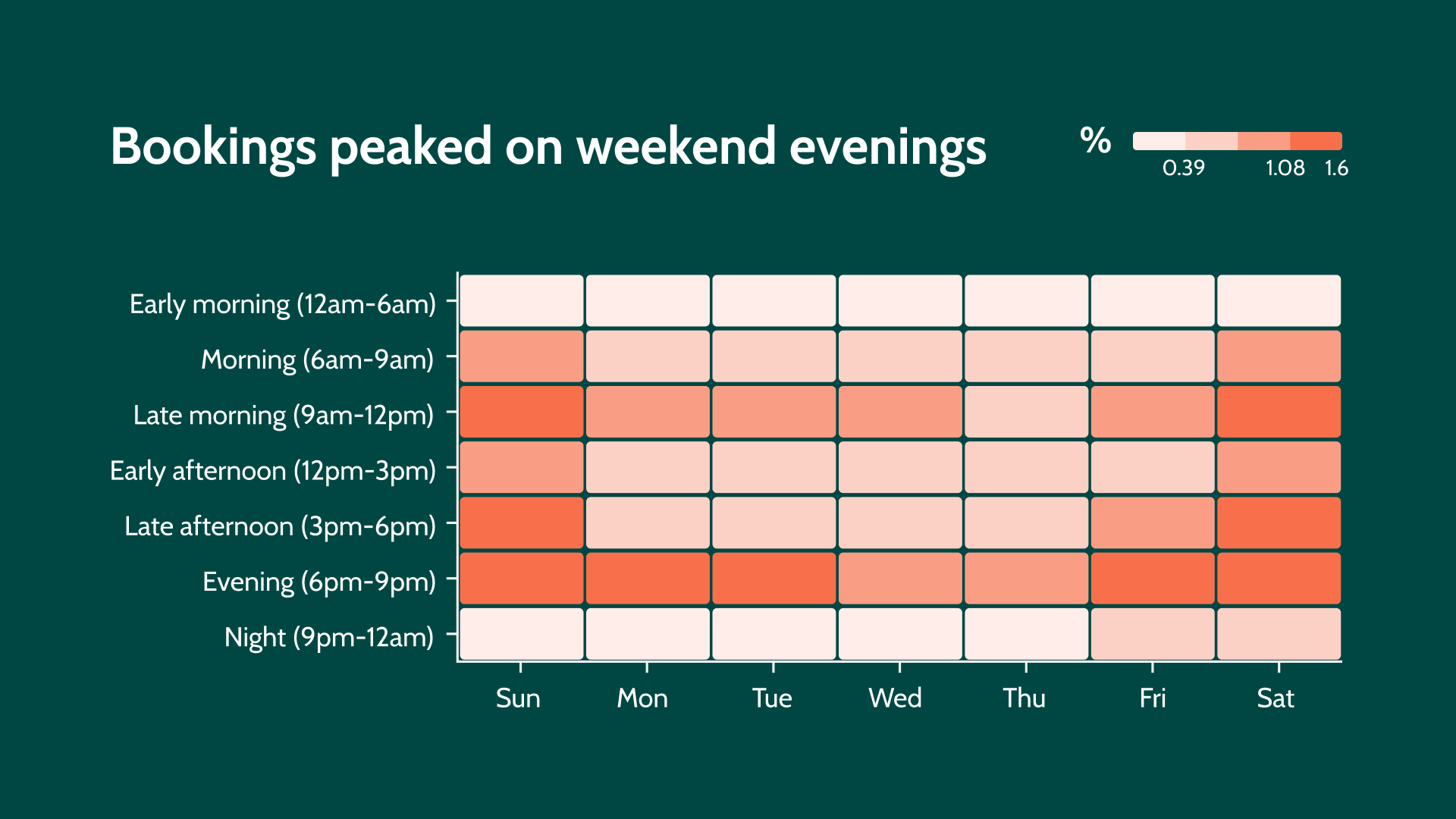 Bookings peaked on weekend evenings

%
0.39 1.08 1.6

Early morning (12am-6am)
Morning (6am-9am)
Late morning (9am-12pm)
Early afternoon (12pm-3pm)
Late afternoon (3pm-6pm)
Evening (6pm-9pm)
Night (9pm-12am)

Sun Mon Tue Wed Thu Fri Sat